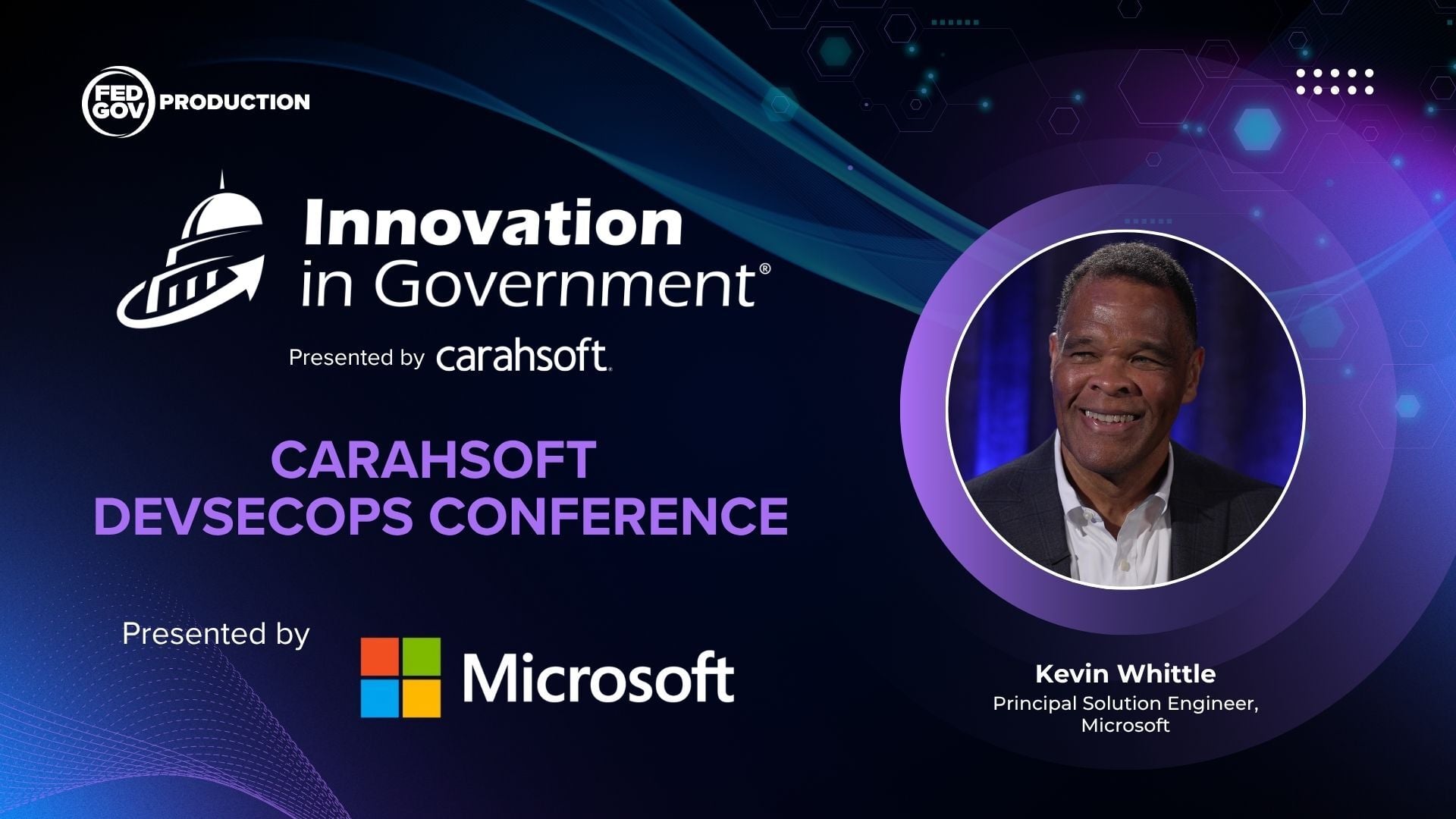 FED GOV PRODUCTION

Innovation in Government®

Presented by carahsoft.

CARAHSOFT DEVSECOPS CONFERENCE

Presented by Microsoft

Kevin Whittle
Principal Solution Engineer, Microsoft